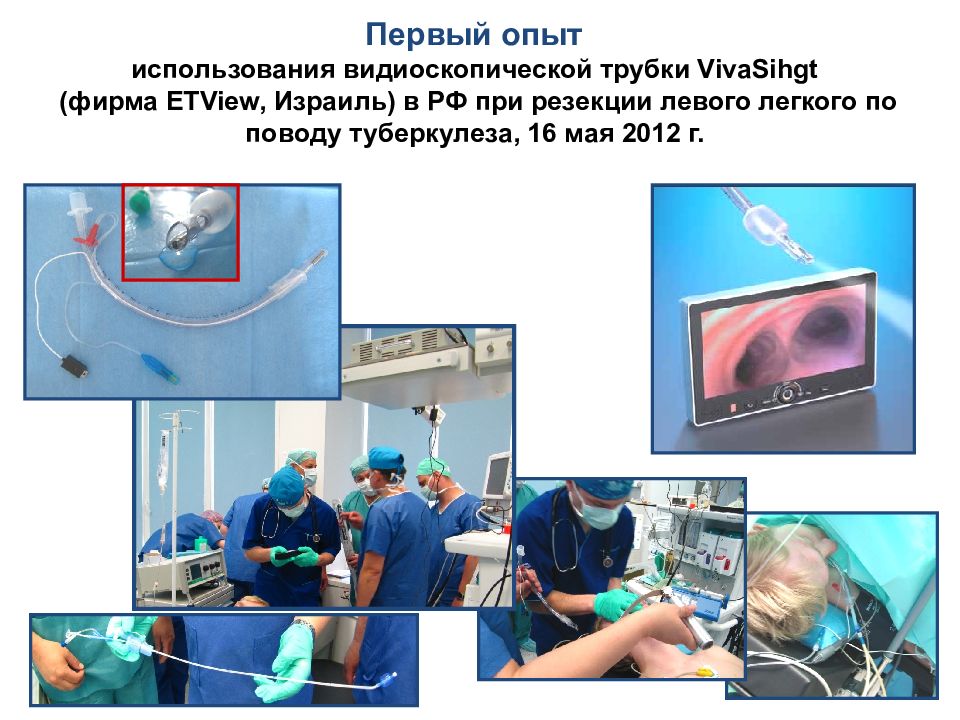 Первый опыт

использования видиоскопической трубки VivaSihgt (фирма ETView, Израиль) в РФ при резекции левого легкого по поводу туберкулеза, 16 мая 2012 г.